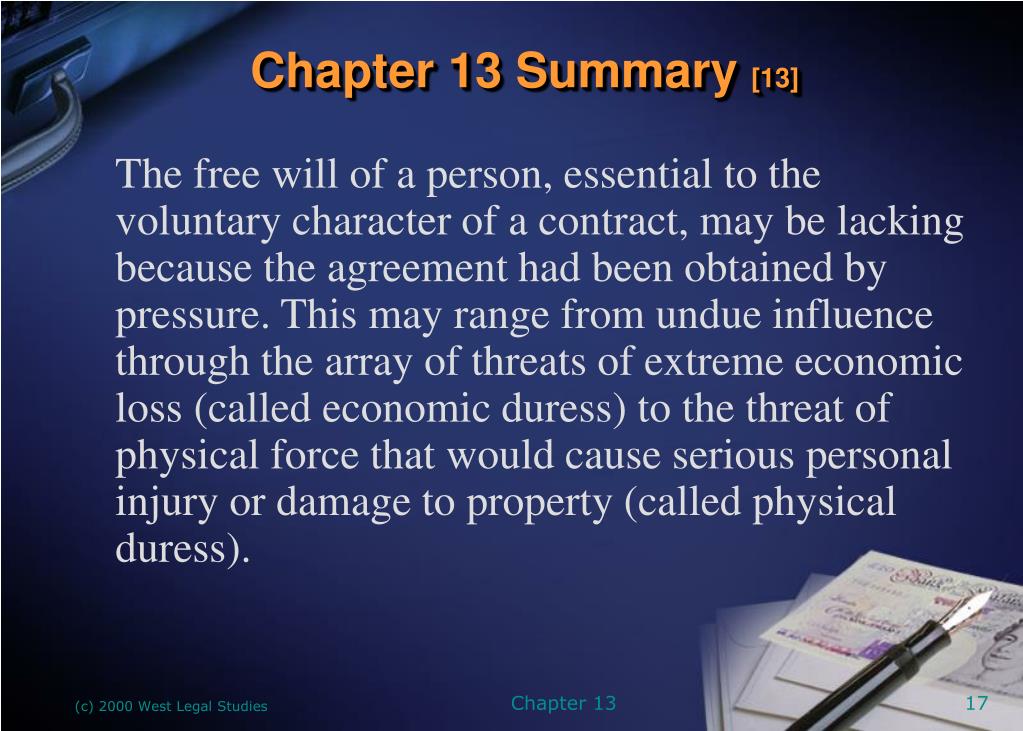 Chapter 13 Summary [13]

The free will of a person, essential to the voluntary character of a contract, may be lacking because the agreement had been obtained by pressure. This may range from undue influence through the array of threats of extreme economic loss (called economic duress) to the threat of physical force that would cause serious personal injury or damage to property (called physical duress).

(c) 2000 West Legal Studies

Chapter 13

17